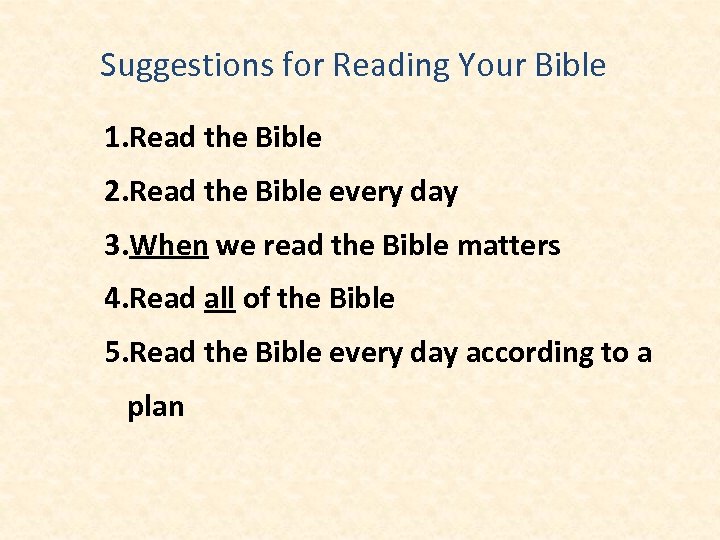 Suggestions for Reading Your Bible

1.Read the Bible

2.Read the Bible every day

3.When we read the Bible matters

4.Read all of the Bible

5.Read the Bible every day according to a plan